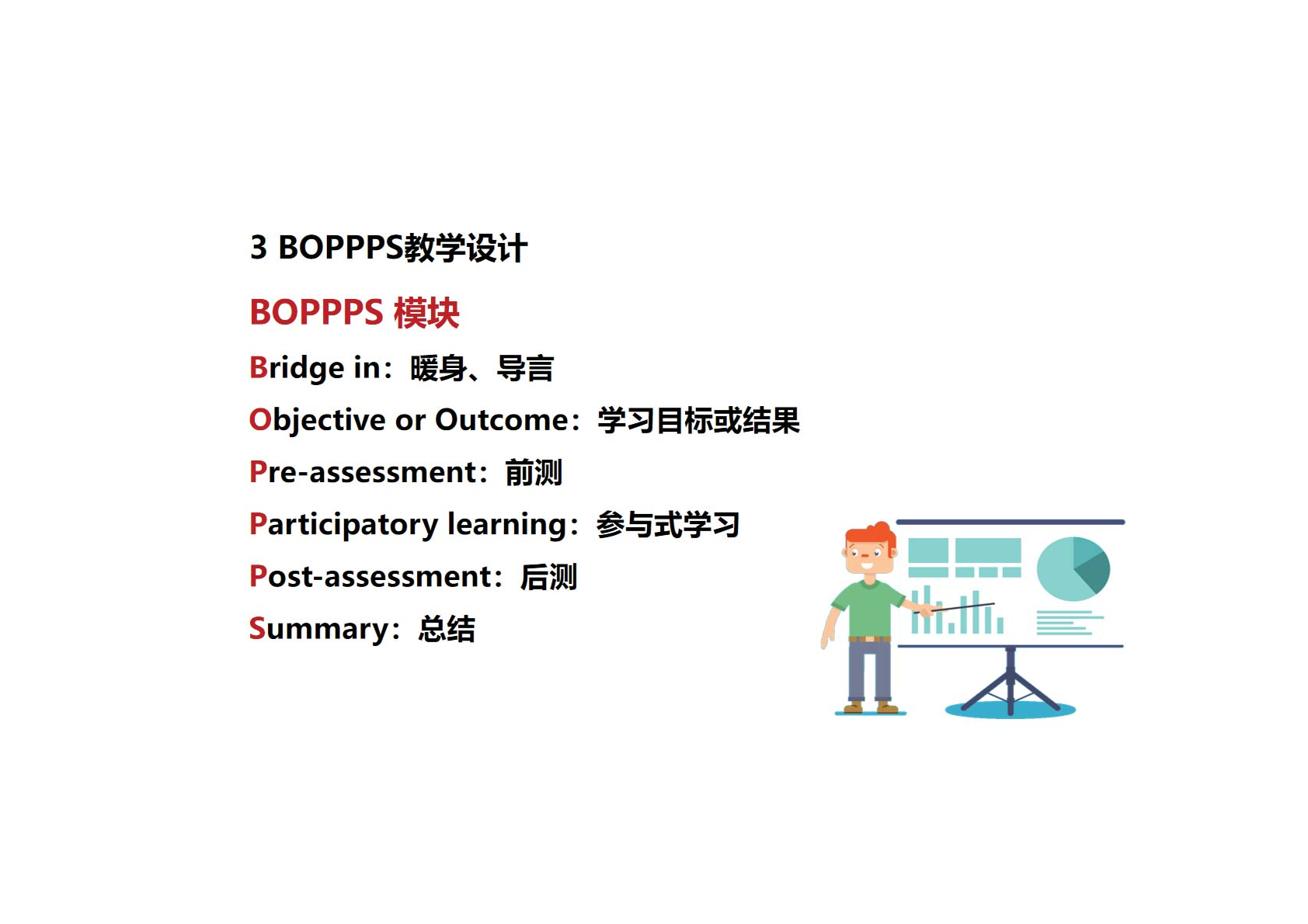 3 BOPPPS教学设计

BOPPPS 模块

Bridge in：暖身、导言

Objective or Outcome：学习目标或结果

Pre-assessment：前测

Participatory learning：参与式学习

Post-assessment：后测

Summary：总结